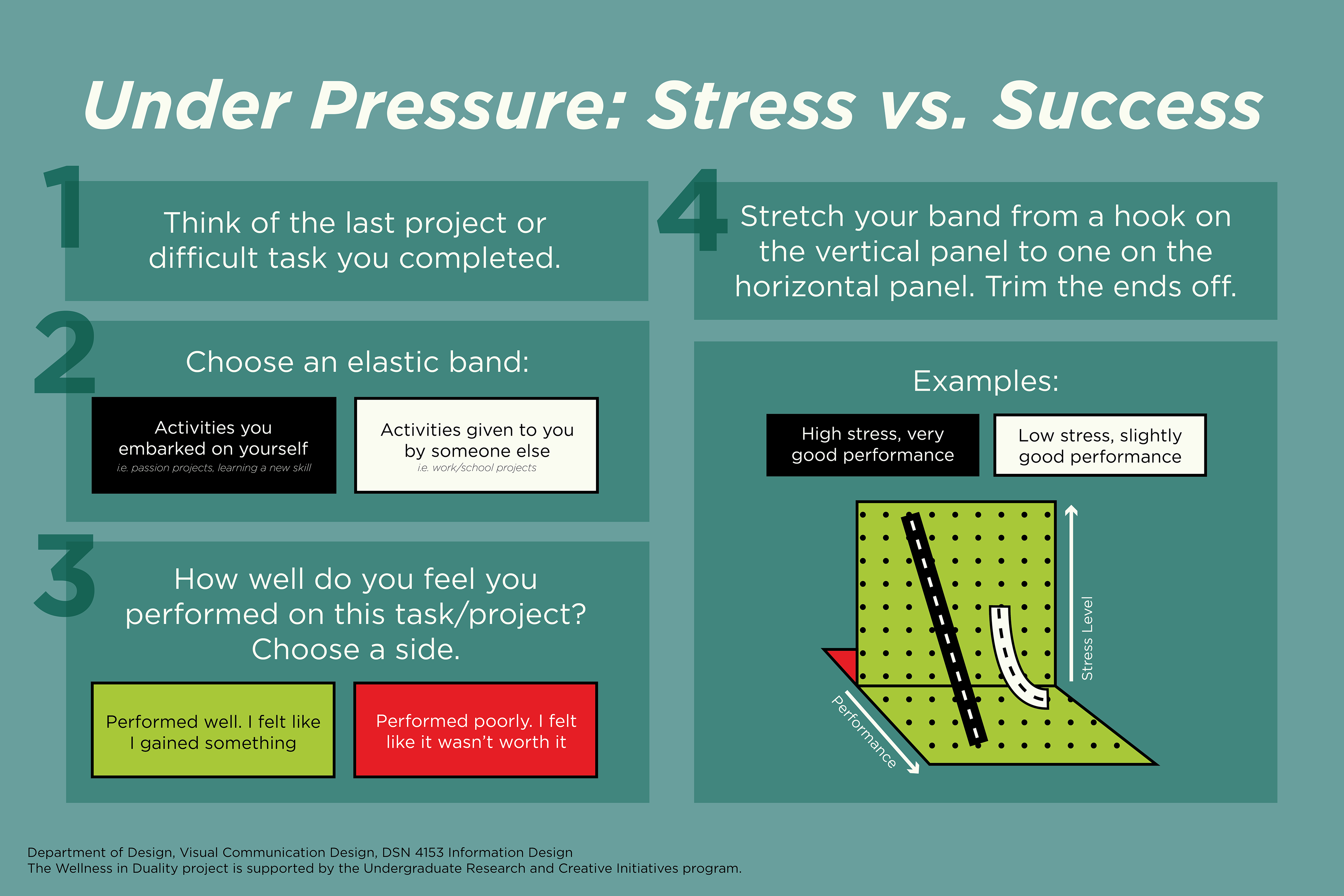 Under Pressure: Stress vs. Success

1

Think of the last project or difficult task you completed.

2

Choose an elastic band:

Activities you embarked on yourself
i.e. passion projects, learning a new skill

Activities given to you by someone else
i.e. work/school projects

3

How well do you feel you performed on this task/project? Choose a side.

Performed well. I felt like I gained something

Performed poorly. I felt like it wasn't worth it

4

Stretch your band from a hook on the vertical panel to one on the horizontal panel. Trim the ends off.

Examples:

High stress, very good performance

Low stress, slightly good performance

Stress Level

Performance

Department of Design, Visual Communication Design, DSN 4153 Information Design
The Wellness in Duality project is supported by the Undergraduate Research and Creative Initiatives program.